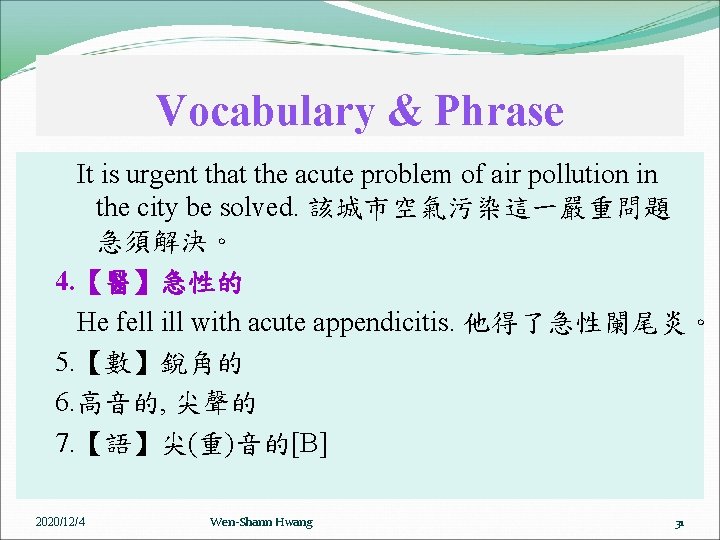 Vocabulary & Phrase

It is urgent that the acute problem of air pollution in the city be solved. 該城市空氣污染這一嚴重問題急須解決。

4.【醫】急性的

He fell ill with acute appendicitis. 他得了急性闌尾炎。

5.【數】銳角的

6.高音的, 尖聲的

7.【語】尖(重)音的[B]

2020/12/4

Wen-Shann Hwang

31